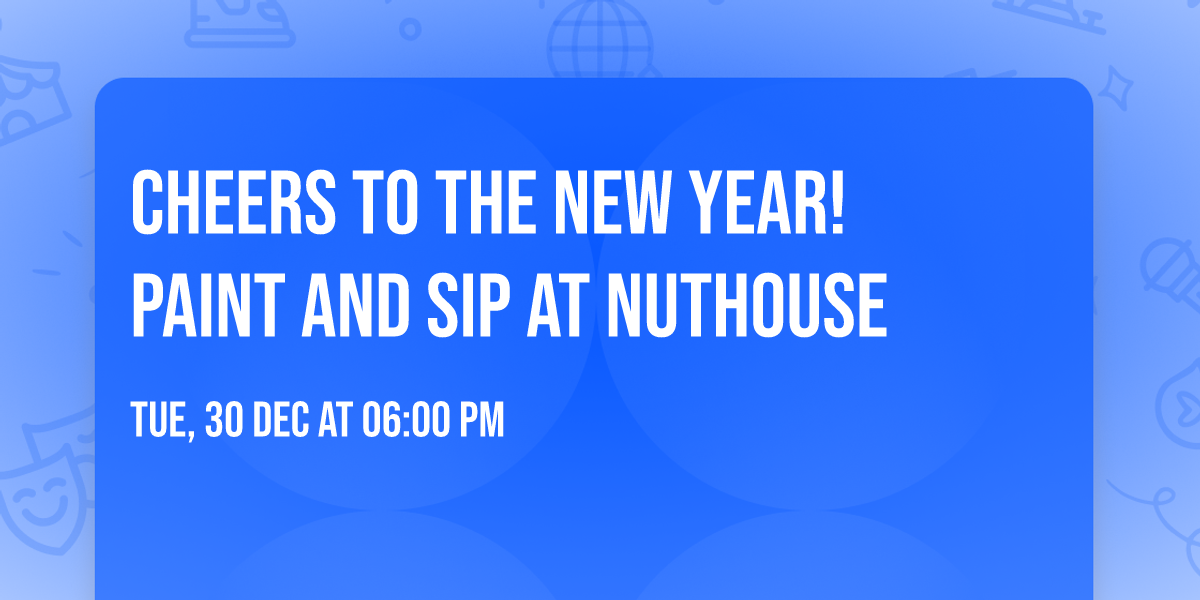 CHEERS TO THE NEW YEAR! PAINT AND SIP AT NUTHOUSE

TUE, 30 DEC AT 06:00 PM